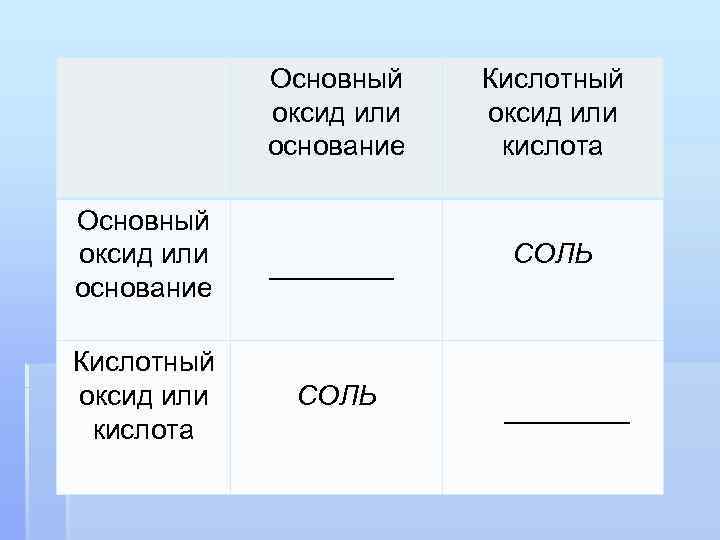 | | Основный оксид или основание | Кислотный оксид или кислота |
|---|---|---|
| Основный оксид или основание | ________ | СОЛЬ |
| Кислотный оксид или кислота | СОЛЬ | ________ |